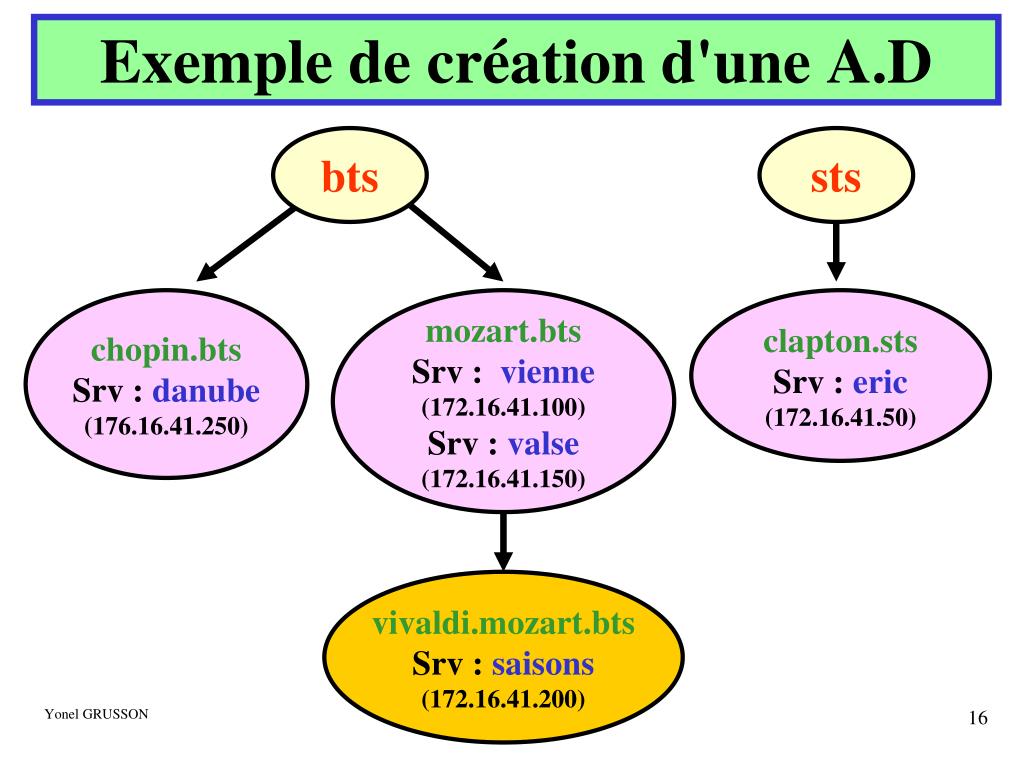 Exemple de création d'une A.D

bts

sts

chopin.bts
Srv : danube
(176.16.41.250)

mozart.bts
Srv : vienne
(172.16.41.100)
Srv : valse
(172.16.41.150)

clapton.sts
Srv : eric
(172.16.41.50)

vivaldi.mozart.bts
Srv : saisons
(172.16.41.200)

Yonel GRUSSON

16